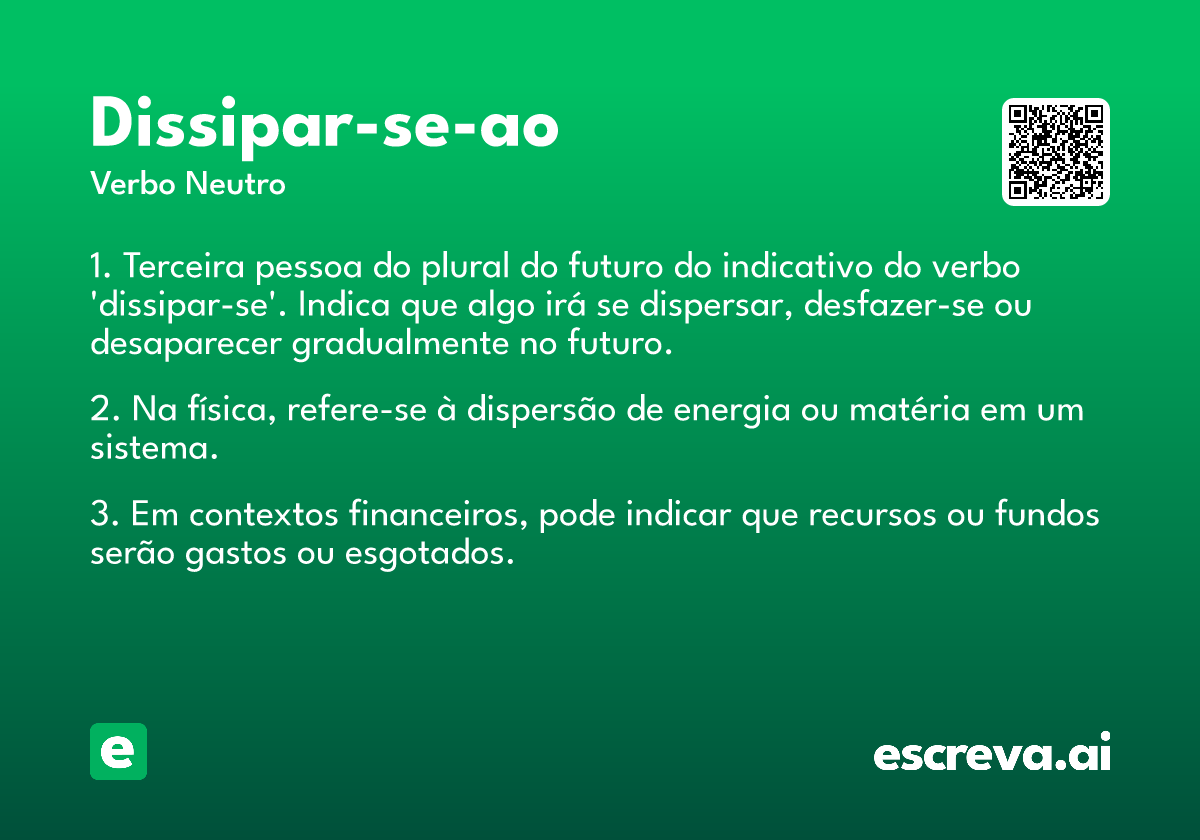 Dissipar-se-ao
Verbo Neutro

1. Terceira pessoa do plural do futuro do indicativo do verbo 'dissipar-se'. Indica que algo irá se dispersar, desfazer-se ou desaparecer gradualmente no futuro.

2. Na física, refere-se à dispersão de energia ou matéria em um sistema.

3. Em contextos financeiros, pode indicar que recursos ou fundos serão gastos ou esgotados.

e

escreva.ai